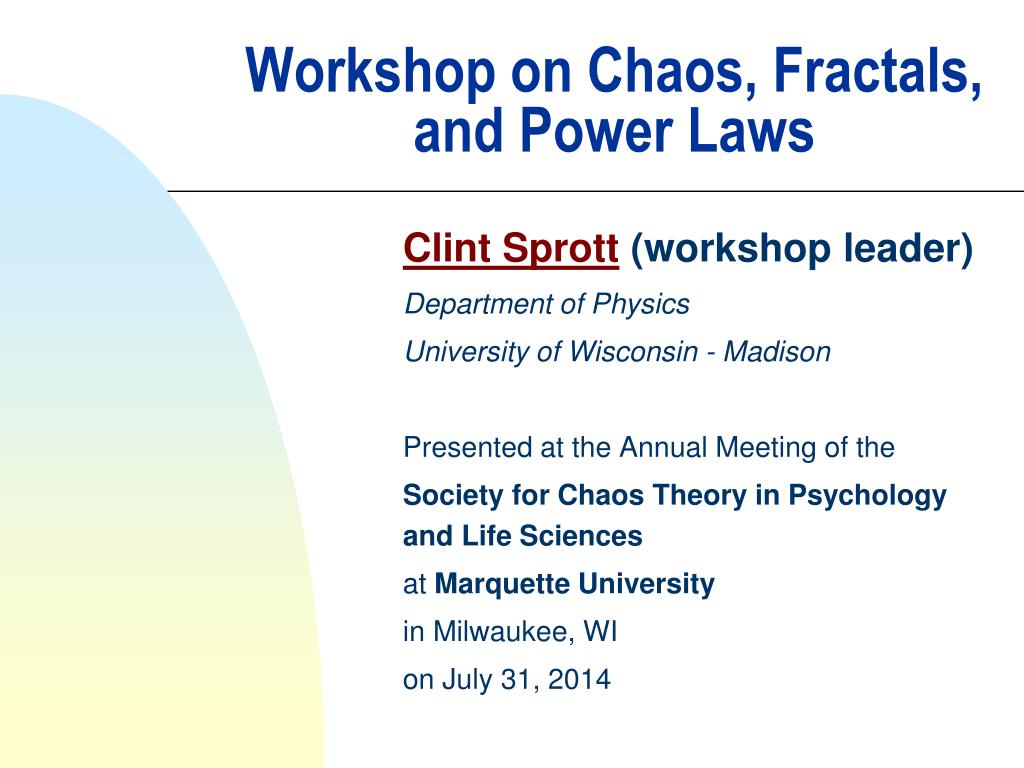 Workshop on Chaos, Fractals, and Power Laws

Clint Sprott (workshop leader)

Department of Physics

University of Wisconsin - Madison

Presented at the Annual Meeting of the

Society for Chaos Theory in Psychology and Life Sciences

at Marquette University

in Milwaukee, WI

on July 31, 2014